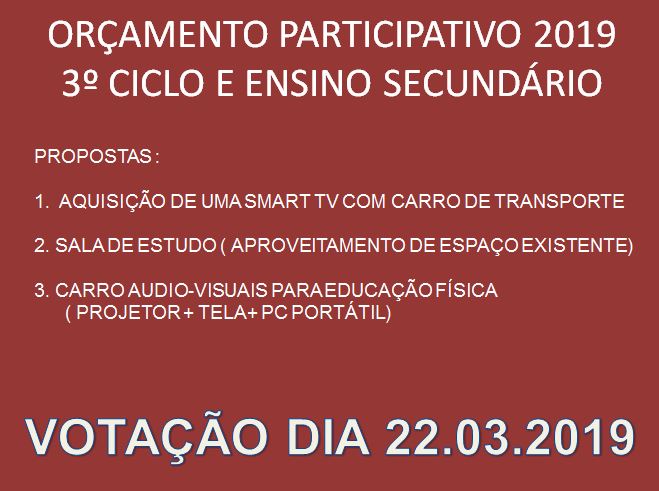 ORÇAMENTO PARTICIPATIVO 2019
3º CICLO E ENSINO SECUNDÁRIO

PROPOSTAS :

1. AQUISIÇÃO DE UMA SMART TV COM CARRO DE TRANSPORTE

2. SALA DE ESTUDO ( APROVEITAMENTO DE ESPAÇO EXISTENTE)

3. CARRO AUDIO-VISUAIS PARA EDUCAÇÃO FÍSICA
( PROJETOR + TELA+ PC PORTÁTIL)

VOTAÇÃO DIA 22.03.2019